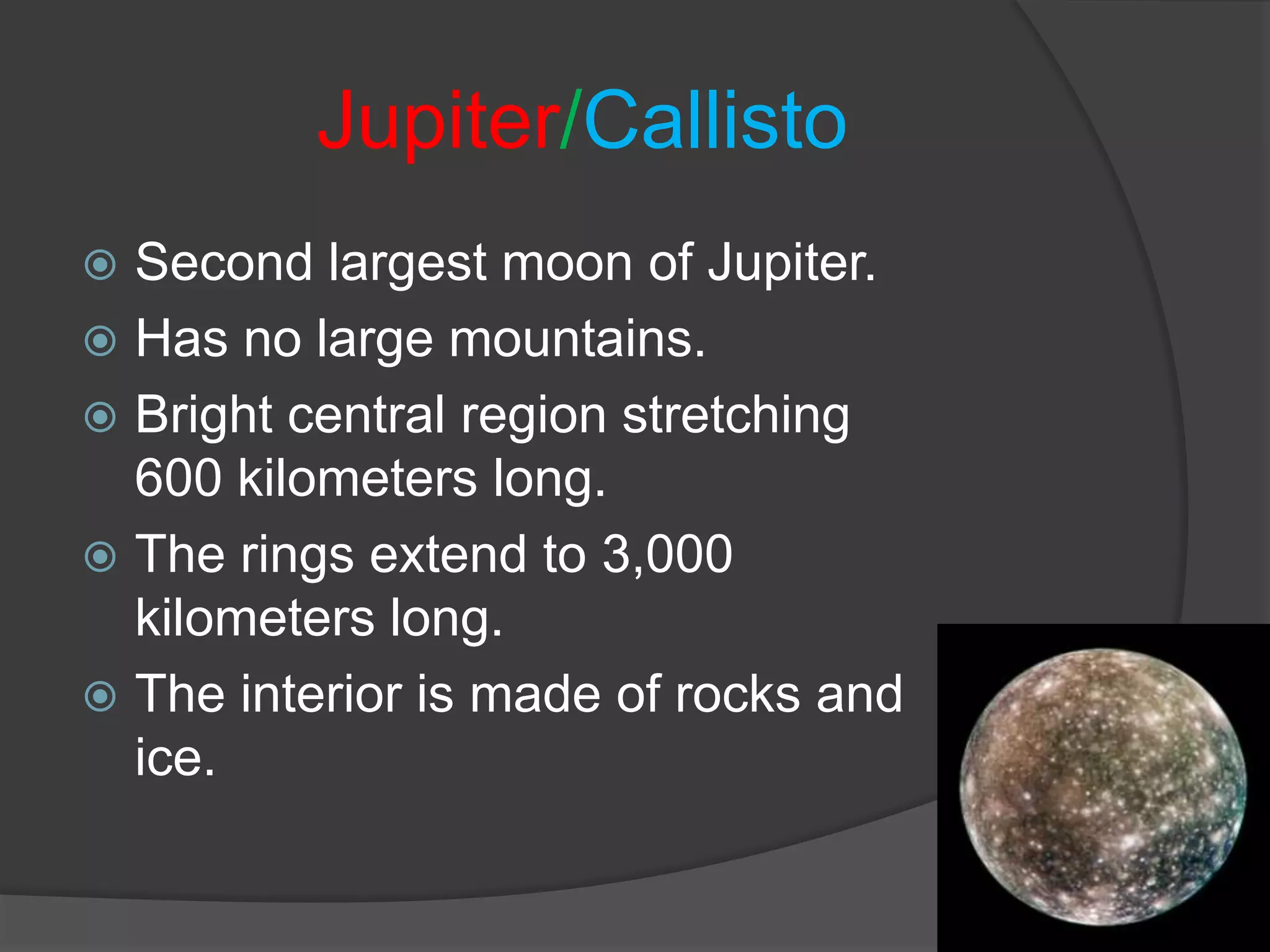 Jupiter/Callisto

Second largest moon of Jupiter.

Has no large mountains.

Bright central region stretching 600 kilometers long.

The rings extend to 3,000 kilometers long.

The interior is made of rocks and ice.